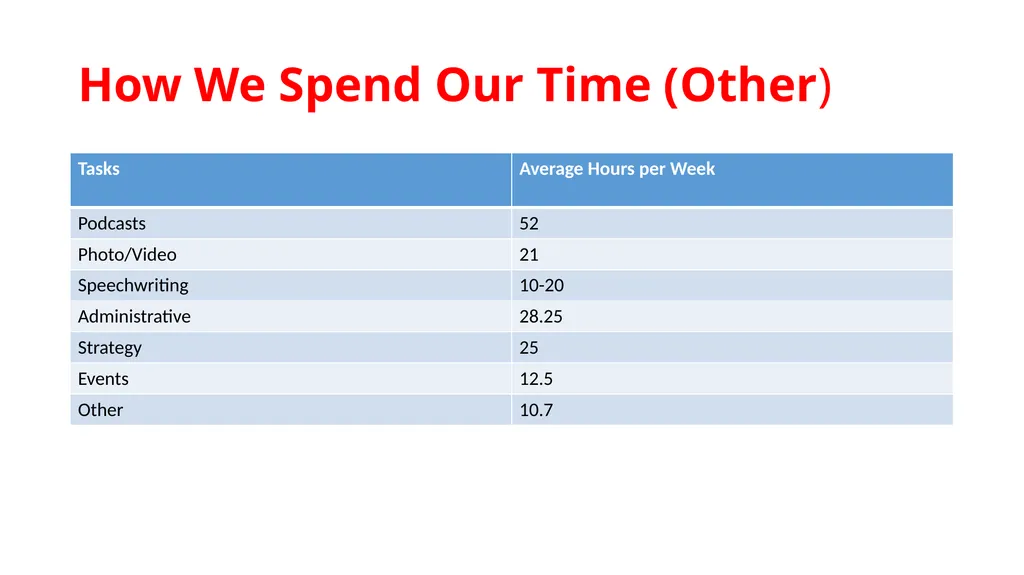 How We Spend Our Time (Other)

| Tasks | Average Hours per Week |
|---|---|
| Podcasts | 52 |
| Photo/Video | 21 |
| Speechwriting | 10-20 |
| Administrative | 28.25 |
| Strategy | 25 |
| Events | 12.5 |
| Other | 10.7 |